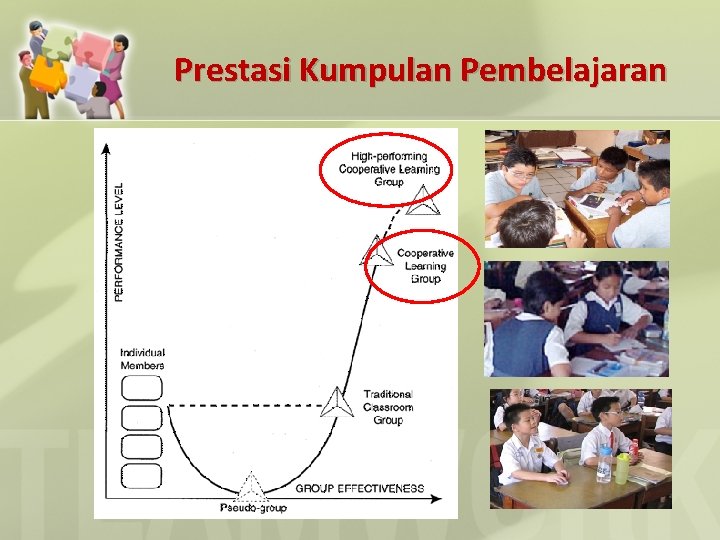 Prestasi Kumpulan Pembelajaran

PERFORMANCE LEVEL

High-performing Cooperative Learning Group

Cooperative Learning Group

Individual Members

Traditional Classroom Group

Pseudo-group

GROUP EFFECTIVENESS

TEAMWORK